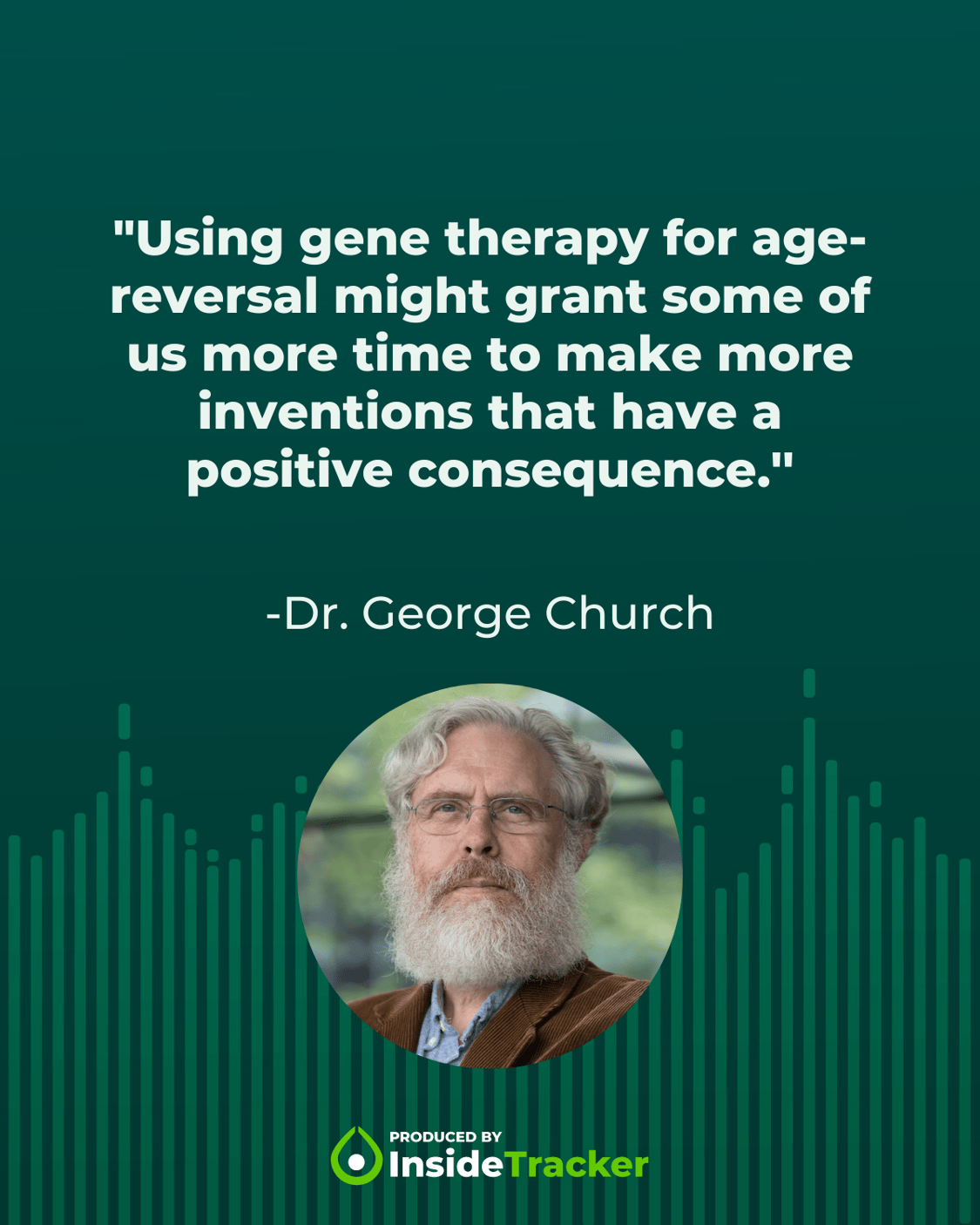 "Using gene therapy for age-reversal might grant some of us more time to make more inventions that have a positive consequence."

-Dr. George Church

PRODUCED BY
InsideTracker